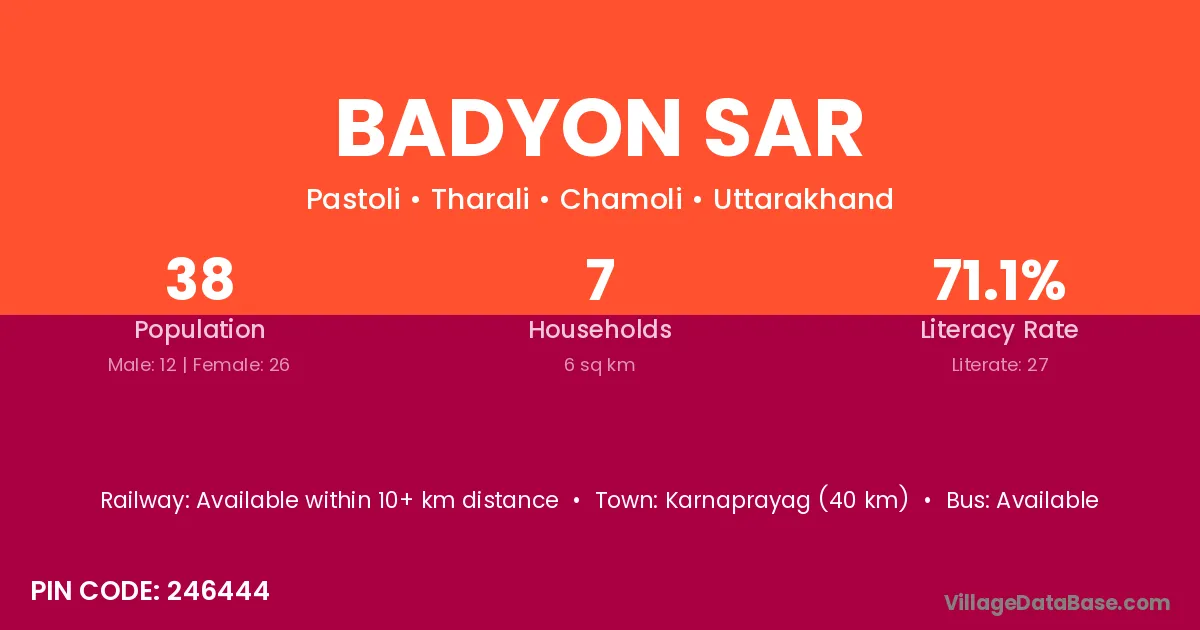 BADYON SAR

Pastoli • Tharali • Chamoli • Uttarakhand

38
Population
Male: 12 | Female: 26

7
Households
6 sq km

71.1%
Literacy Rate
Literate: 27

Railway: Available within 10+ km distance • Town: Karnaprayag (40 km) • Bus: Available

PIN CODE: 246444

VillageDataBase.com